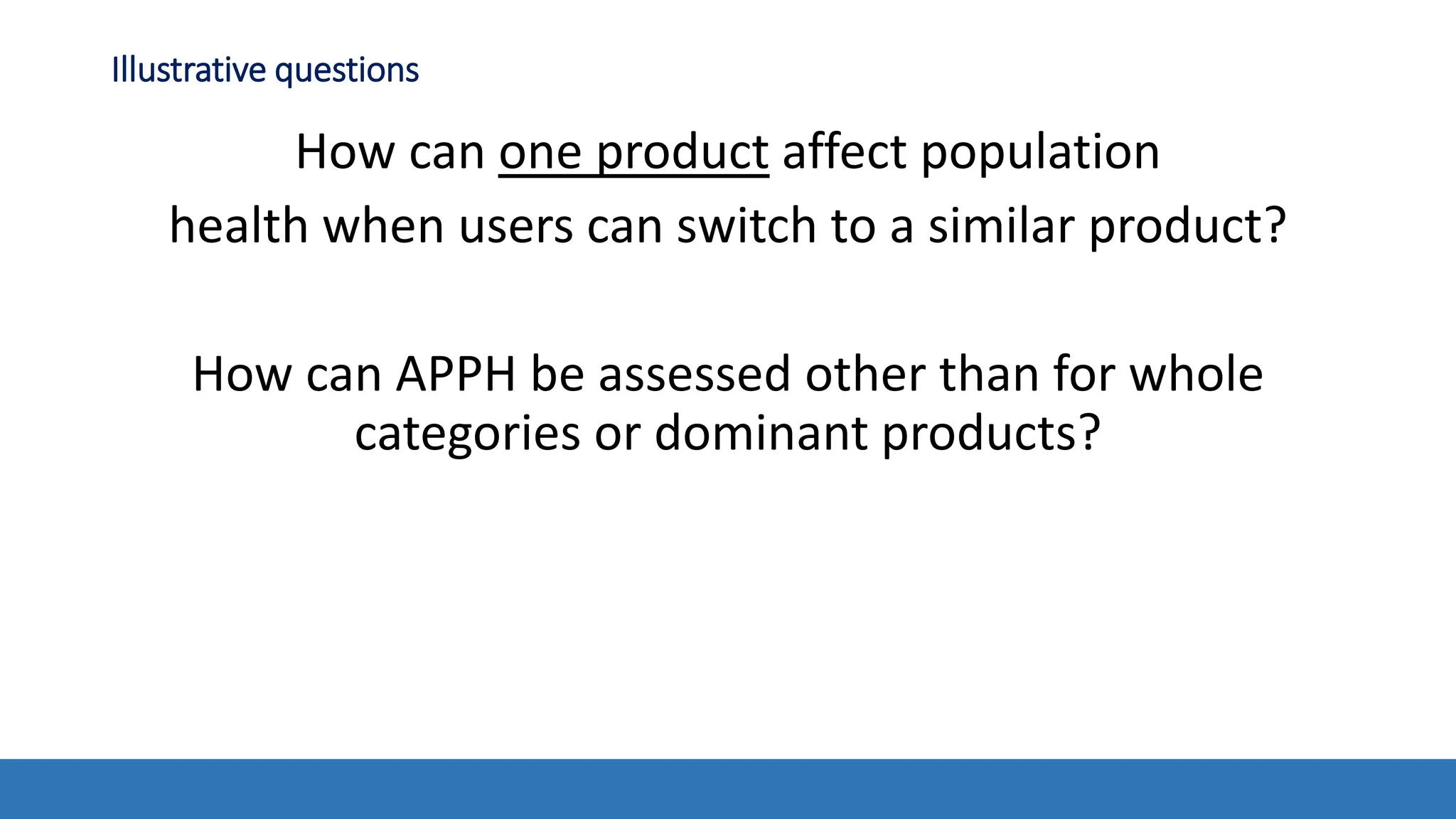 Illustrative questions

How can one product affect population health when users can switch to a similar product?

How can APPH be assessed other than for whole categories or dominant products?